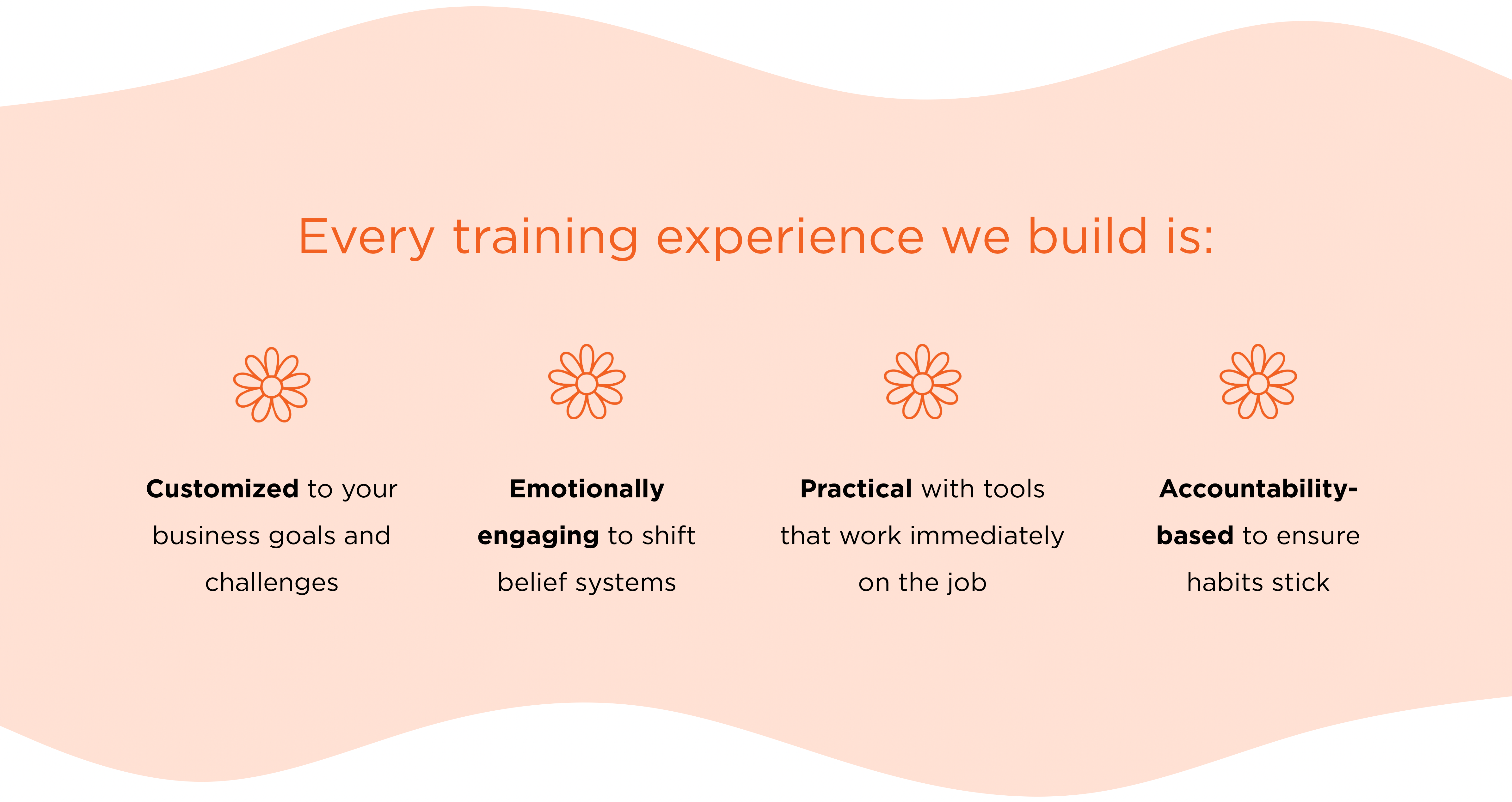 Every training experience we build is:

Customized to your business goals and challenges

Emotionally engaging to shift belief systems

Practical with tools that work immediately on the job

Accountability-based to ensure habits stick